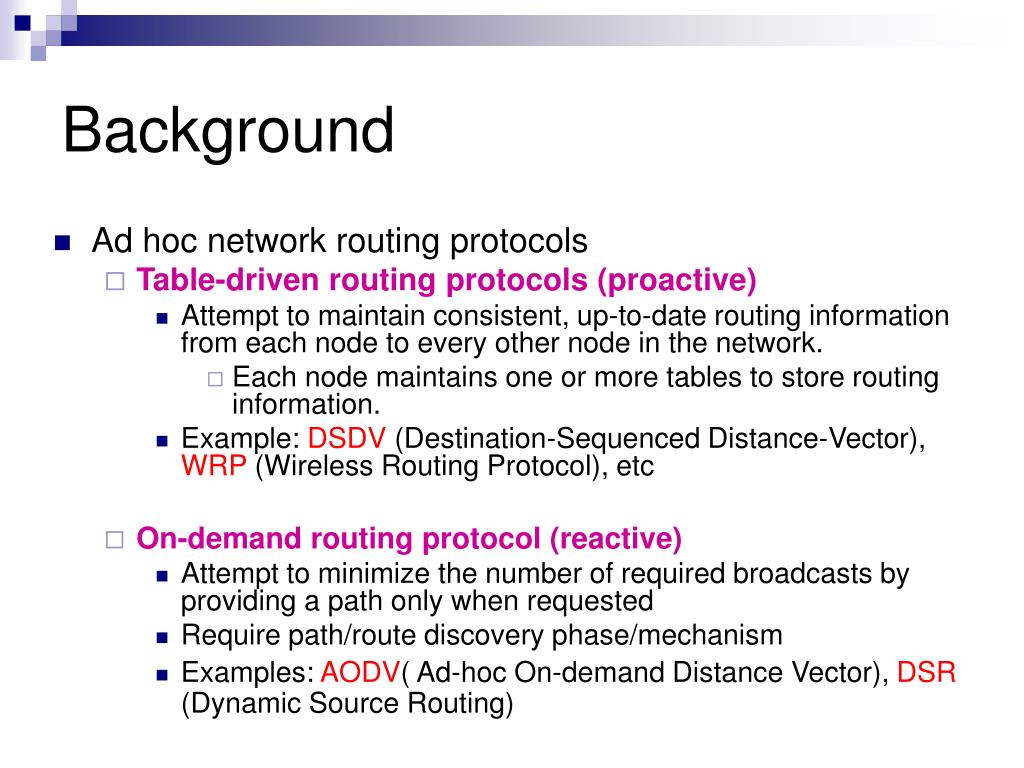 Background

Ad hoc network routing protocols

Table-driven routing protocols (proactive)

Attempt to maintain consistent, up-to-date routing information from each node to every other node in the network.

Each node maintains one or more tables to store routing information.

Example: DSDV (Destination-Sequenced Distance-Vector), WRP (Wireless Routing Protocol), etc

On-demand routing protocol (reactive)

Attempt to minimize the number of required broadcasts by providing a path only when requested

Require path/route discovery phase/mechanism

Examples: AODV( Ad-hoc On-demand Distance Vector), DSR (Dynamic Source Routing)